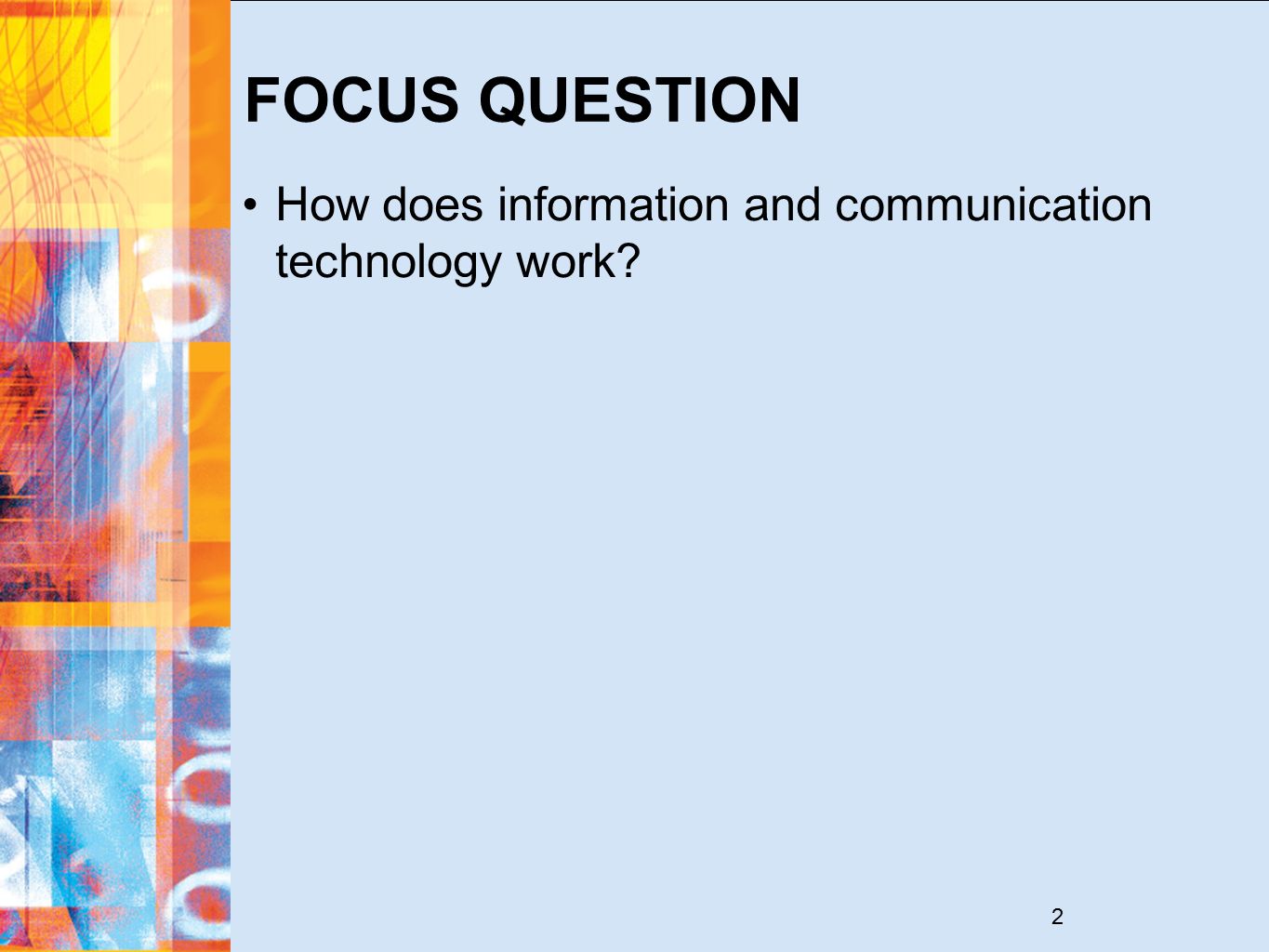 FOCUS QUESTION

• How does information and communication technology work?

2